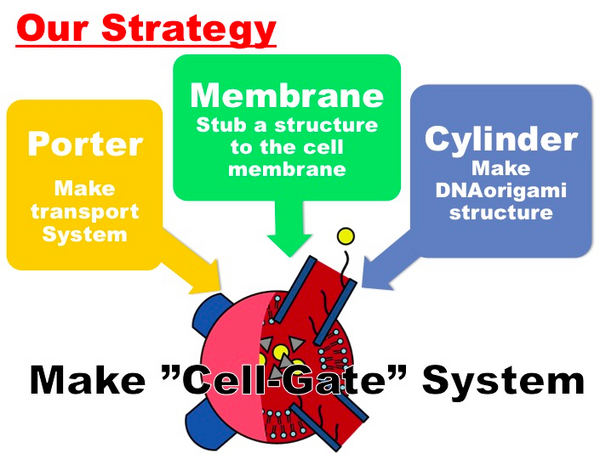 Our Strategy

Porter
Make transport System

Membrane
Stub a structure to the cell membrane

Cylinder
Make DNAorigami structure

Make ”Cell-Gate” System